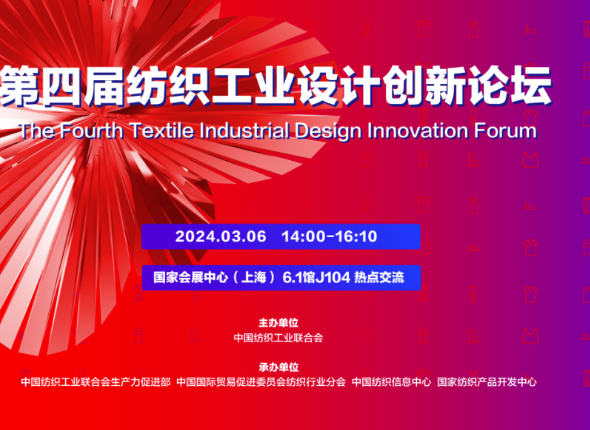 第四届纺织工业设计创新论坛
The Fourth Textile Industrial Design Innovation Forum

2024.03.06 14:00-16:10

国家会展中心（上海）6.1馆J104 热点交流

主办单位
中国纺织工业联合会

承办单位
中国纺织工业联合会生产力促进部 中国国际贸易促进委员会纺织行业分会 中国纺织信息中心 国家纺织产品开发中心